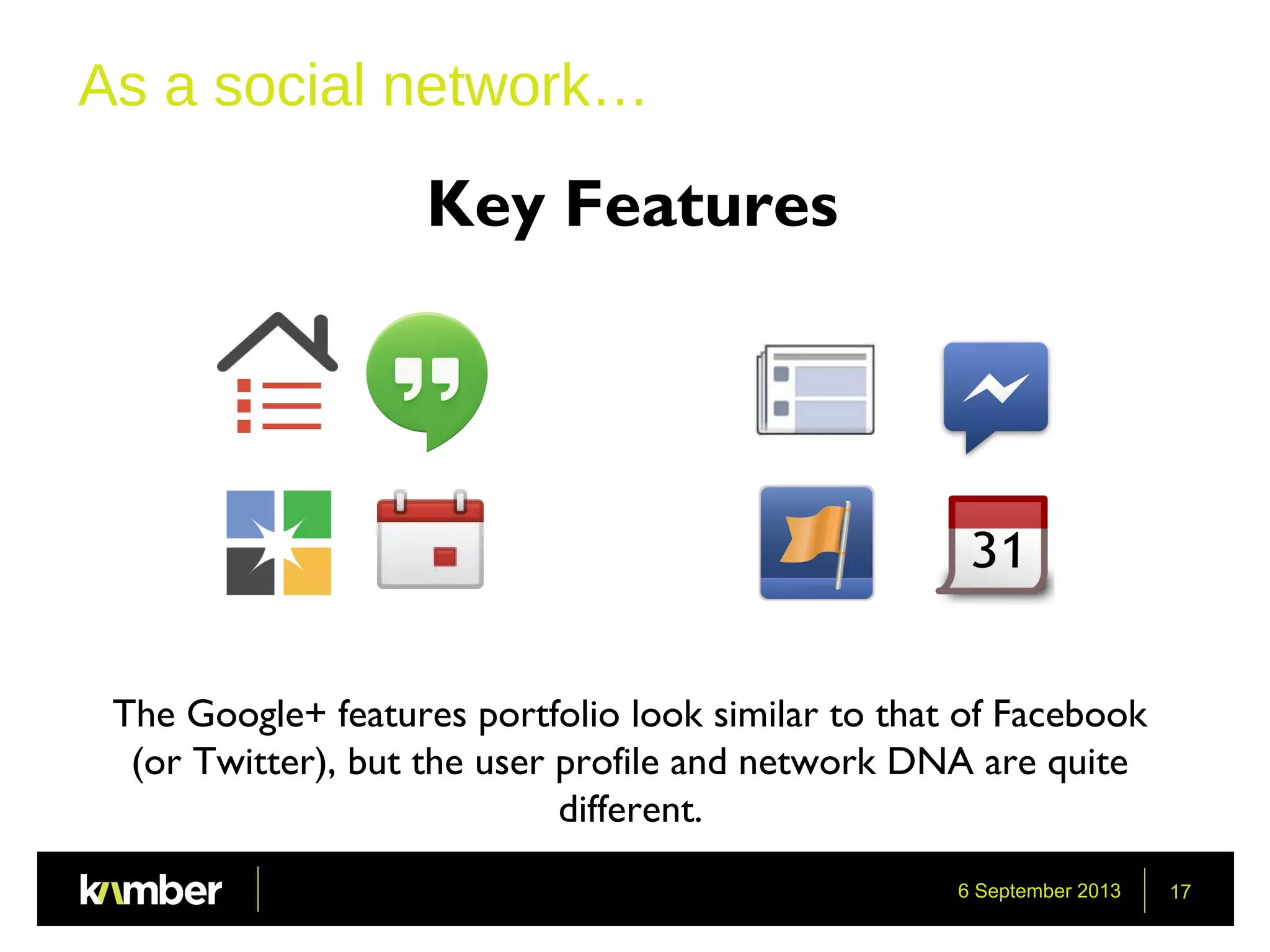 As a social network…

Key Features

31

The Google+ features portfolio look similar to that of Facebook (or Twitter), but the user profile and network DNA are quite different.

kamber

6 September 2013

17